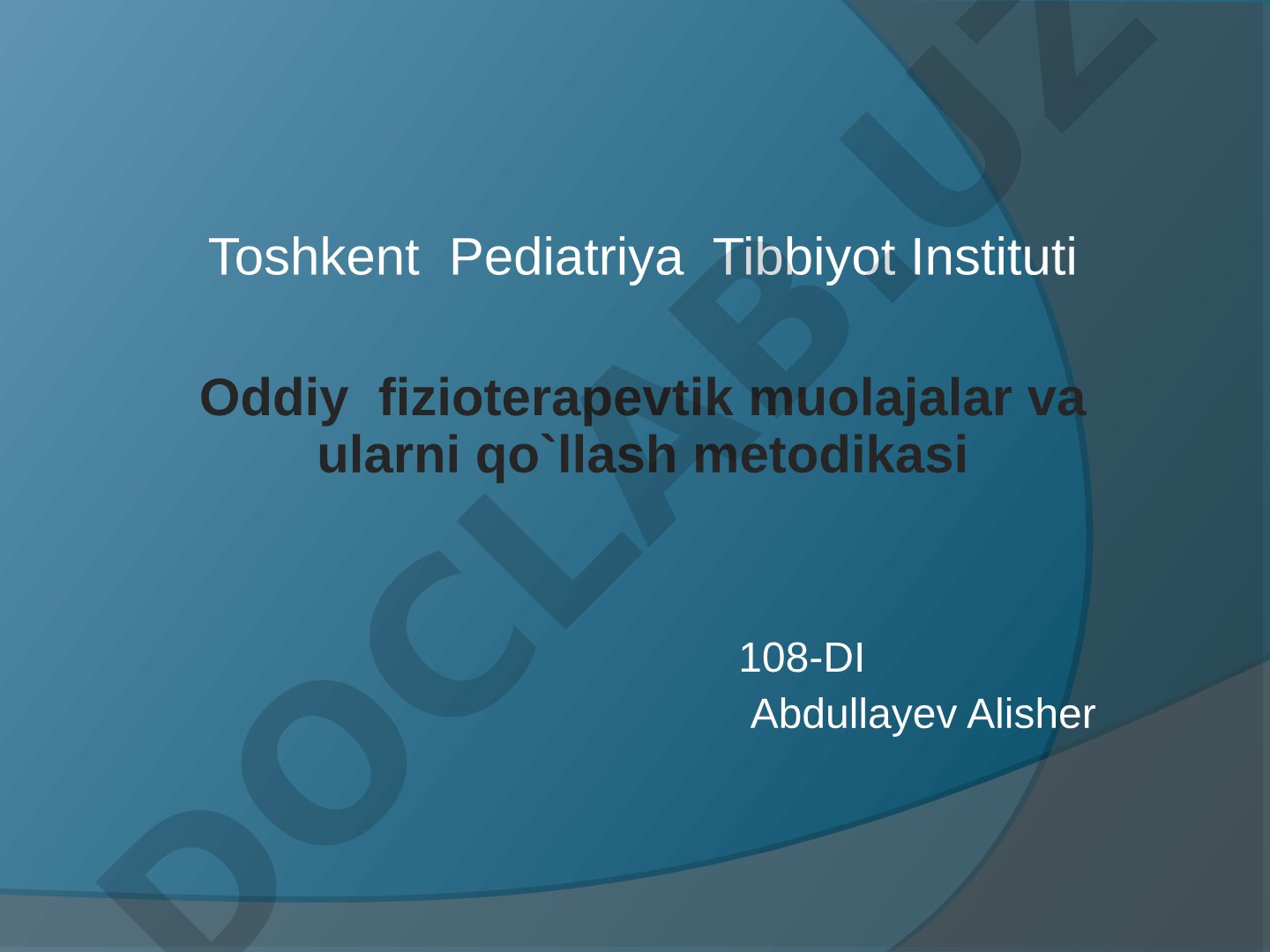 Toshkent Pediatriya Tibbiyot Instituti

Oddiy fizioterapevtik muolajalar va ularni qo`llash metodikasi

108-DI
Abdullayev Alisher

DOCLAB.UZ